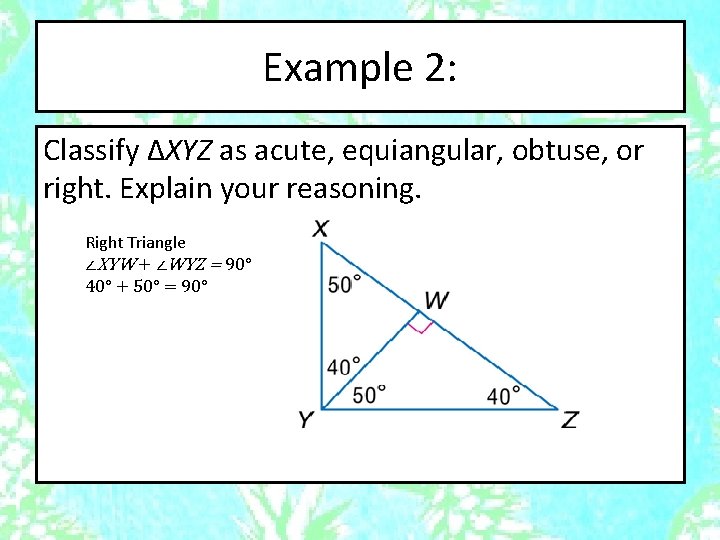 Example 2:

Classify $\Delta XYZ$ as acute, equiangular, obtuse, or right. Explain your reasoning.

Right Triangle
$\angle XYW + \angle WYZ = 90°$
$40° + 50° = 90°$

X
50°
W
40°
50°
40°
Y
Z